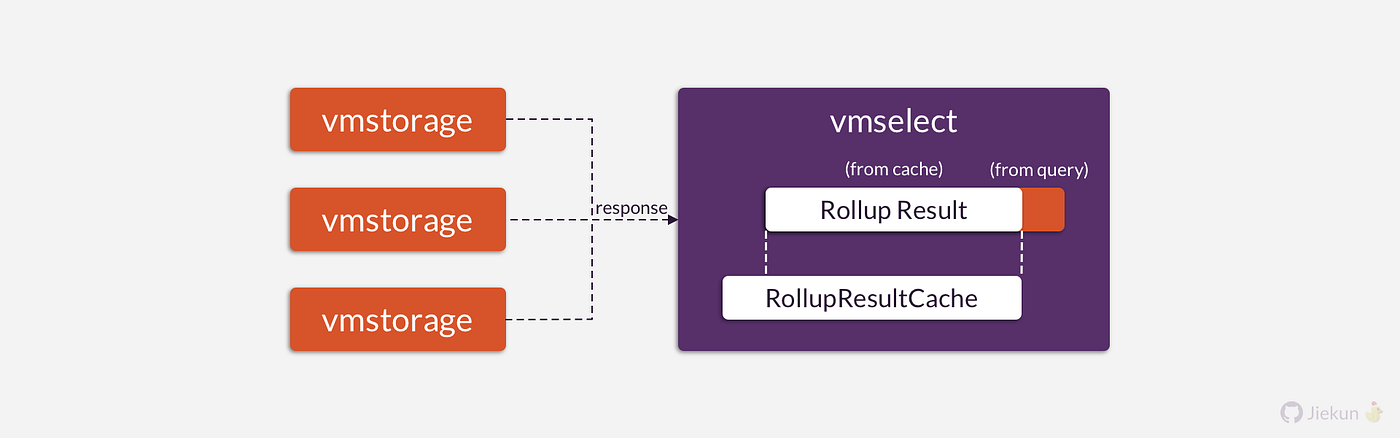 vmstorage

vmstorage

vmstorage

response

vmselect

(from cache)

(from query)

Rollup Result

RollupResultCache

Jiekun